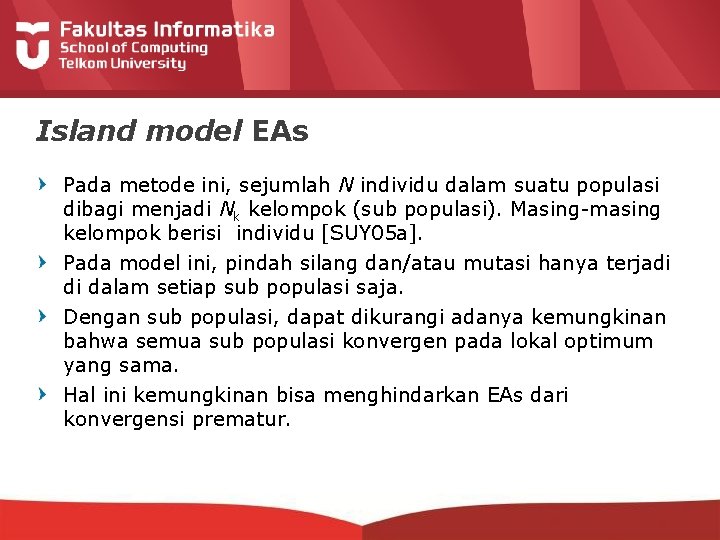 Fakultas Informatika
School of Computing
Telkom University

Island model EAs

Pada metode ini, sejumlah $N$ individu dalam suatu populasi dibagi menjadi $N_k$ kelompok (sub populasi). Masing-masing kelompok berisi individu [SUY05a].

Pada model ini, pindah silang dan/atau mutasi hanya terjadi di dalam setiap sub populasi saja.

Dengan sub populasi, dapat dikurangi adanya kemungkinan bahwa semua sub populasi konvergen pada lokal optimum yang sama.

Hal ini kemungkinan bisa menghindarkan EAs dari konvergensi prematur.